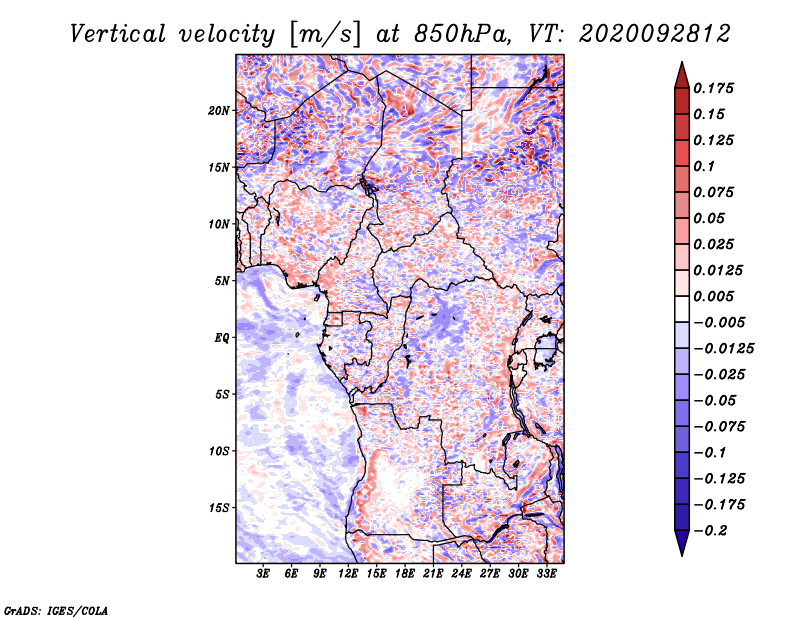 Vertical velocity [m/s] at 850hPa, VT: 2020092812

20N
15N
10N
5N
EQ
5S
10S
15S

3E 6E 9E 12E 15E 18E 21E 24E 27E 30E 33E

0.175
0.15
0.125
0.1
0.075
0.05
0.025
0.0125
0.005
−0.005
−0.0125
−0.025
−0.05
−0.075
−0.1
−0.125
−0.175
−0.2

GrADS: IGES/COLA